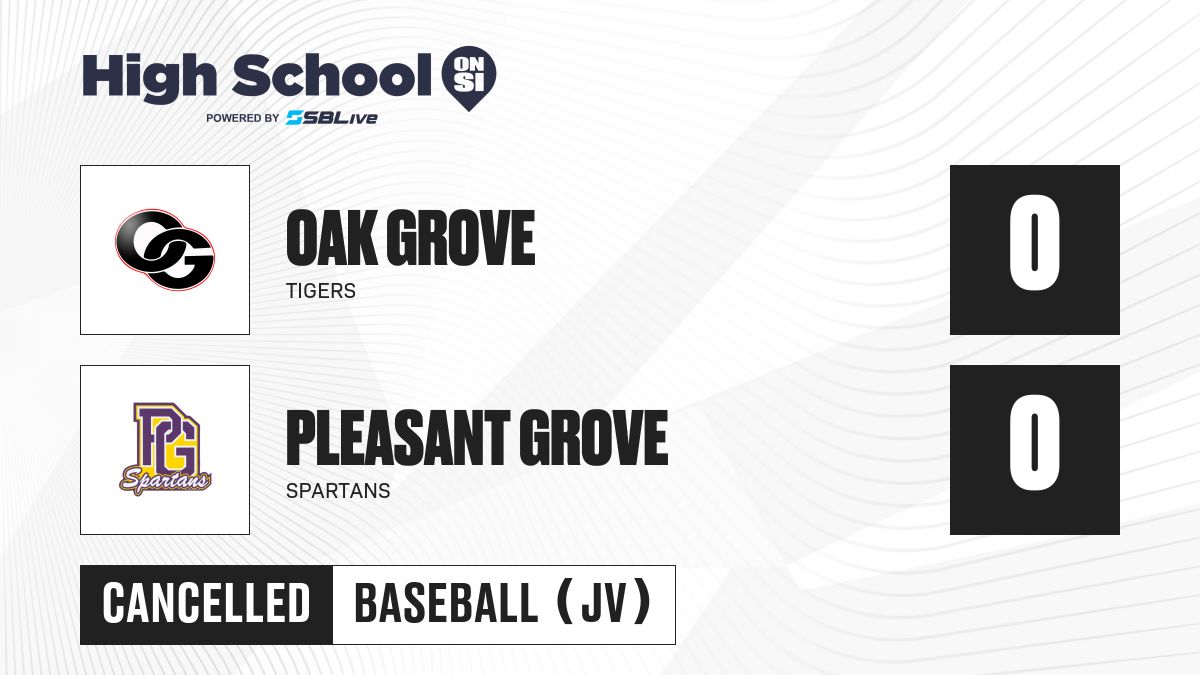 High School ON SI
POWERED BY SBLive

OG

OAK GROVE
TIGERS

0

PG
Spartans

PLEASANT GROVE
SPARTANS

0

CANCELLED
BASEBALL (JV)